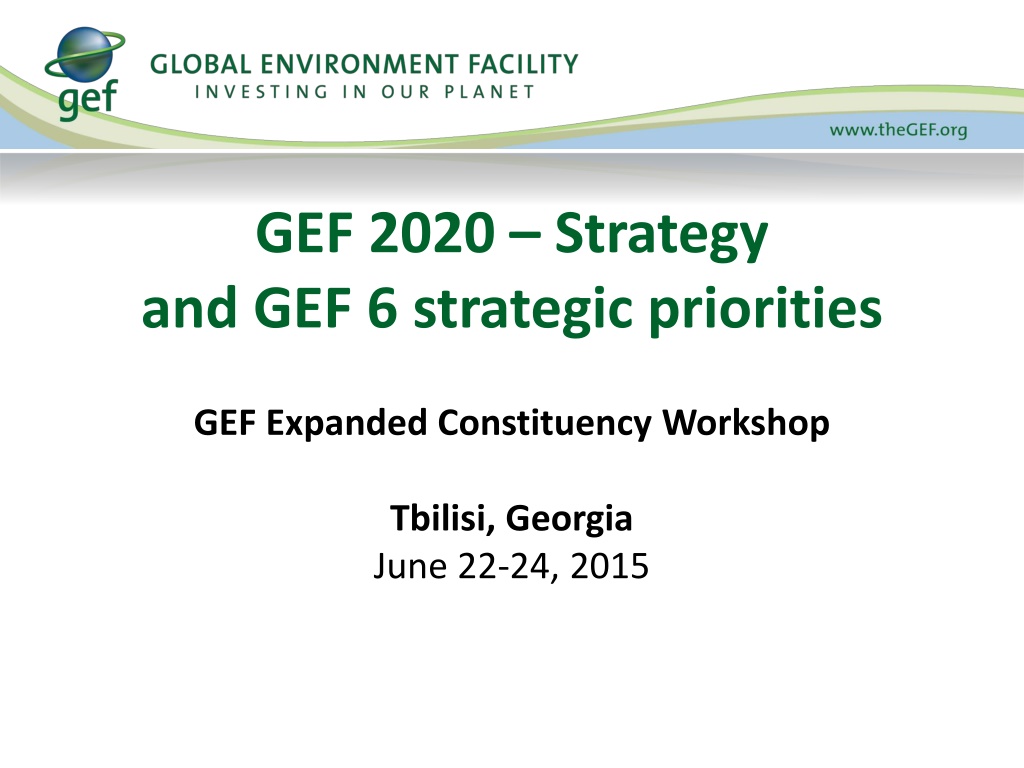 gef
GLOBAL ENVIRONMENT FACILITY
INVESTING IN OUR PLANET

www.theGEF.org

GEF 2020 – Strategy and GEF 6 strategic priorities

GEF Expanded Constituency Workshop

Tbilisi, Georgia
June 22-24, 2015